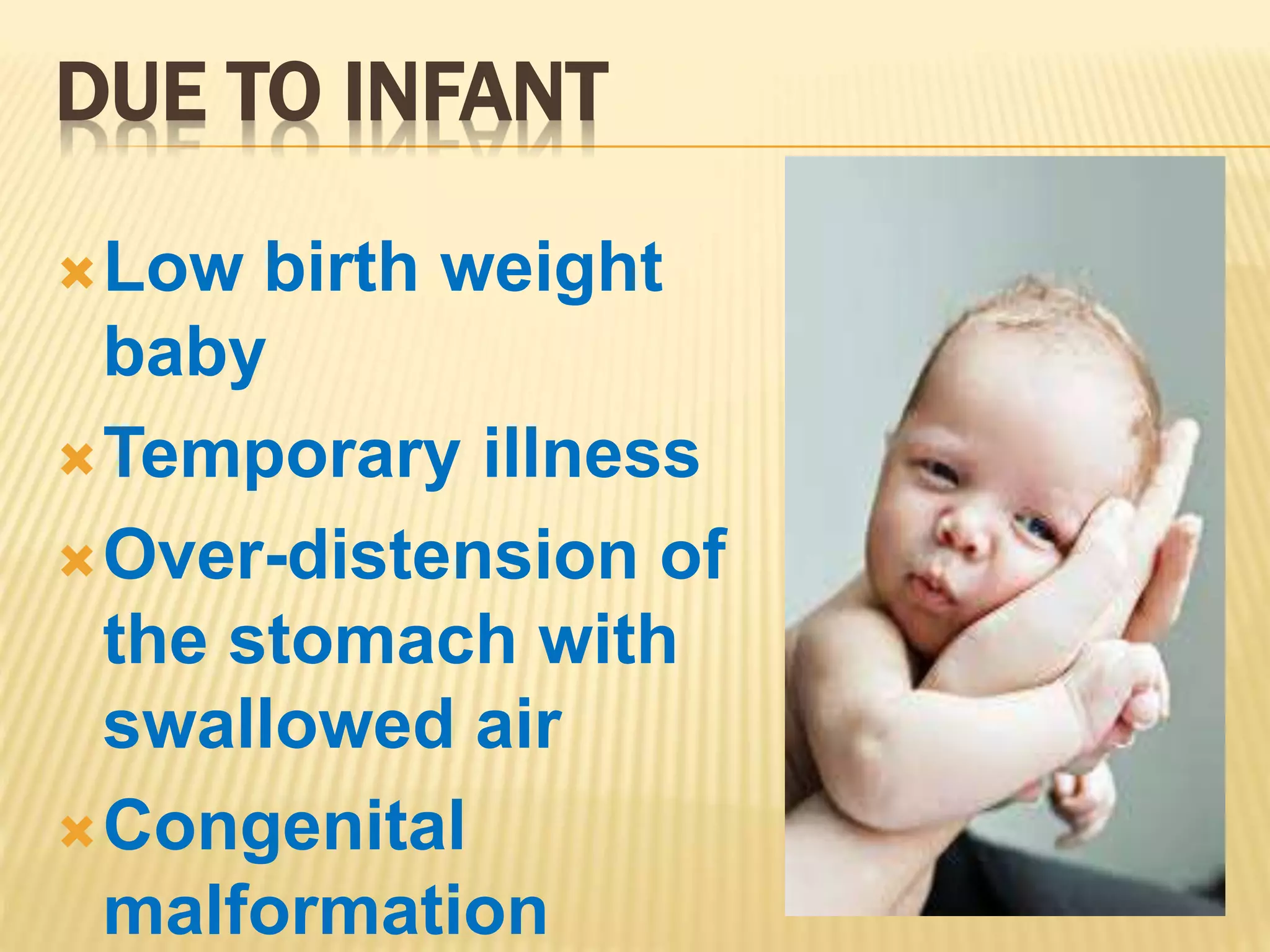 DUE TO INFANT

Low birth weight baby

Temporary illness

Over-distension of the stomach with swallowed air

Congenital malformation